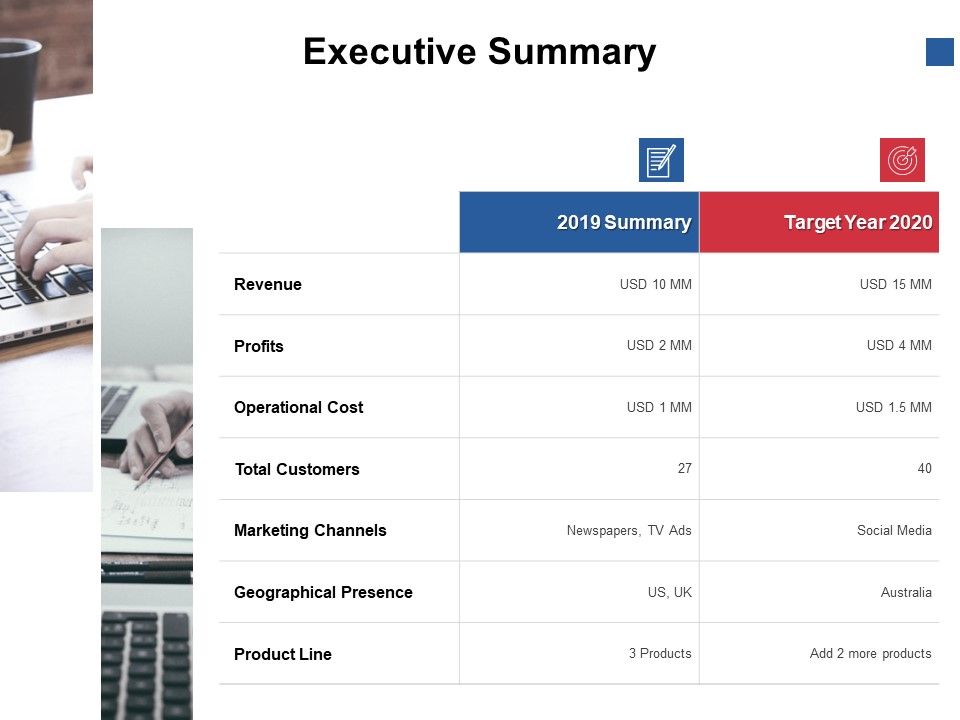 Executive Summary

| | 2019 Summary | Target Year 2020 |
|---|---|---|
| Revenue | USD 10 MM | USD 15 MM |
| Profits | USD 2 MM | USD 4 MM |
| Operational Cost | USD 1 MM | USD 1.5 MM |
| Total Customers | 27 | 40 |
| Marketing Channels | Newspapers, TV Ads | Social Media |
| Geographical Presence | US, UK | Australia |
| Product Line | 3 Products | Add 2 more products |